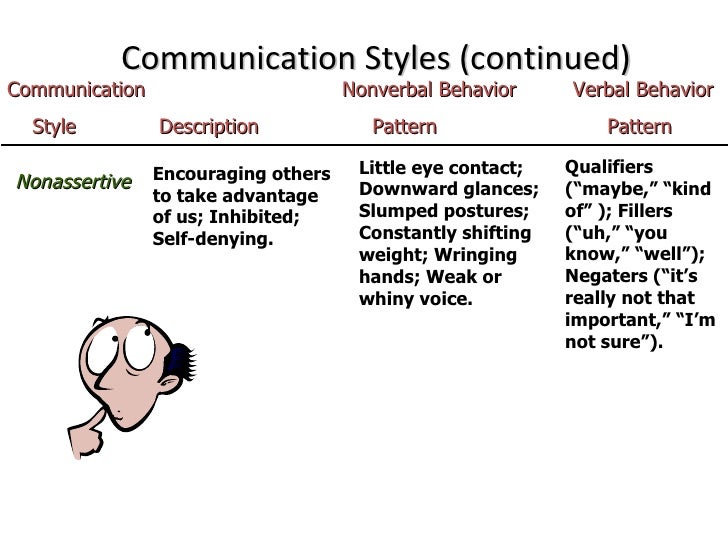 Communication Styles (continued)

| Communication Style | Description | Nonverbal Behavior Pattern | Verbal Behavior Pattern |
|---|---|---|---|
| Nonassertive | Encouraging others to take advantage of us; Inhibited; Self-denying. | Little eye contact; Downward glances; Slumped postures; Constantly shifting weight; Wringing hands; Weak or whiny voice. | Qualifiers (“maybe,” “kind of” ); Fillers (“uh,” “you know,” “well”); Negaters (“it’s really not that important,” “I’m not sure”). |